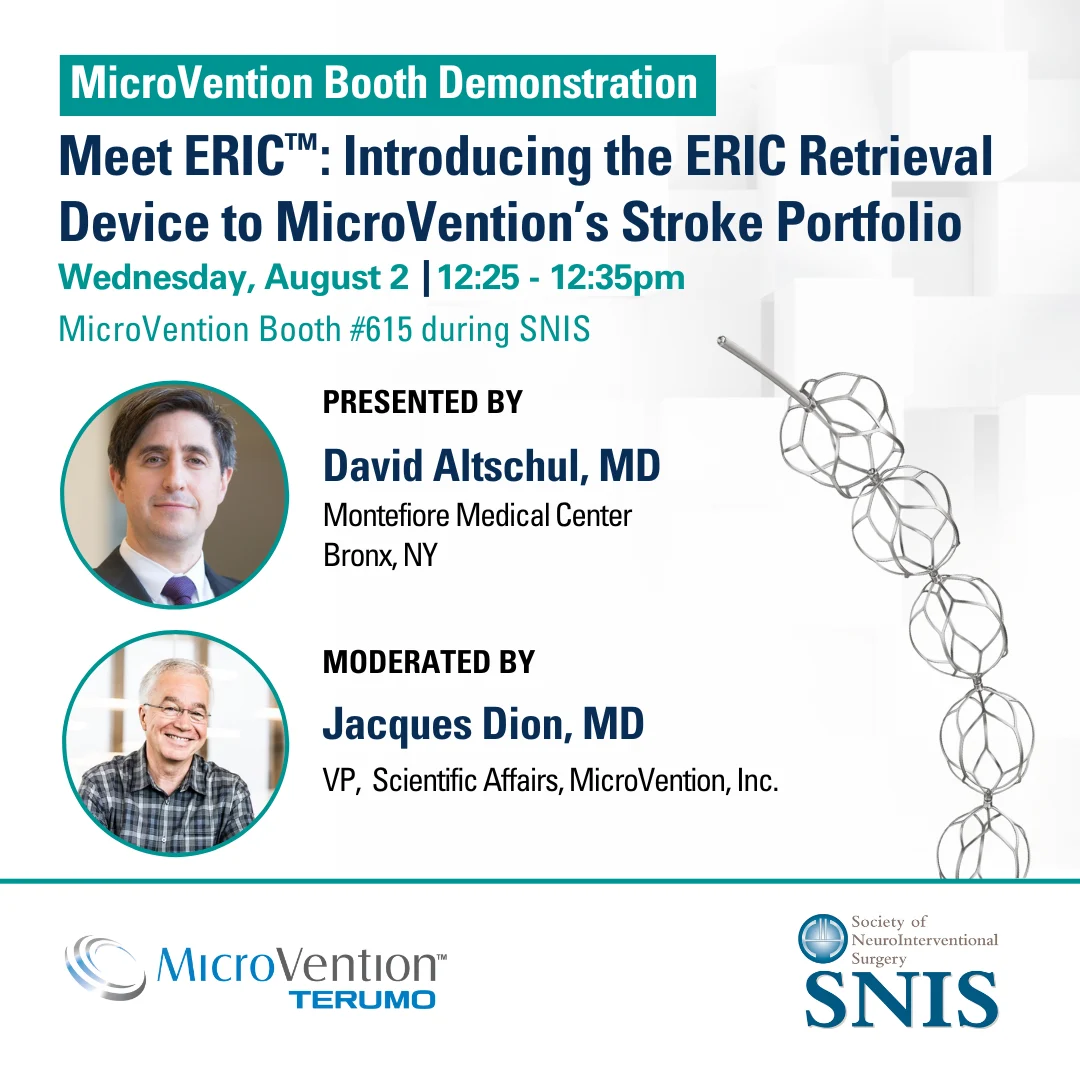 MicroVention Booth Demonstration

Meet ERIC™: Introducing the ERIC Retrieval Device to MicroVention's Stroke Portfolio

Wednesday, August 2 | 12:25 - 12:35pm

MicroVention Booth #615 during SNIS

PRESENTED BY

David Altschul, MD

Montefiore Medical Center
Bronx, NY

MODERATED BY

Jacques Dion, MD

VP, Scientific Affairs, MicroVention, Inc.

MicroVention™
TERUMO

Society of NeuroInterventional Surgery
SNIS